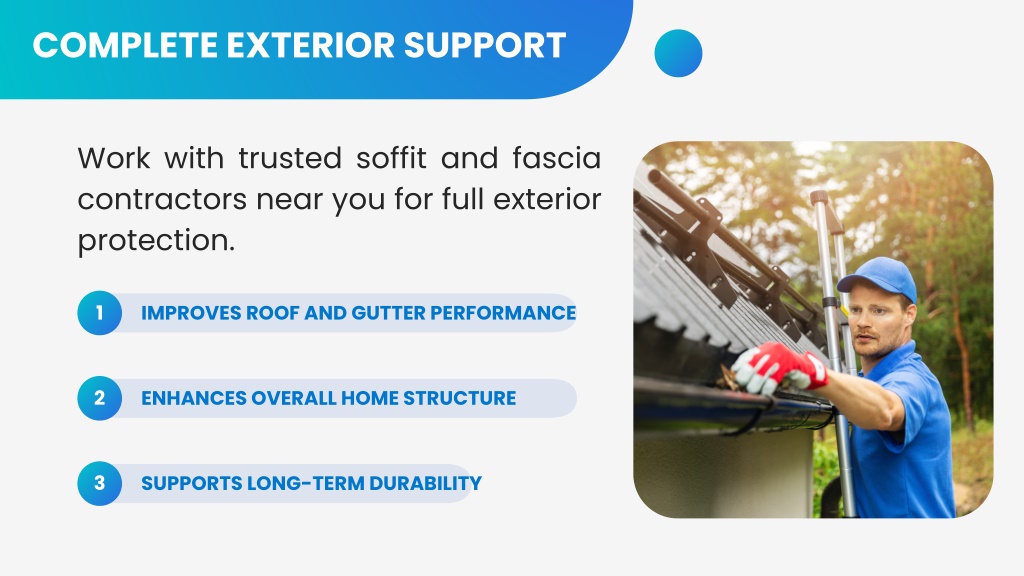 COMPLETE EXTERIOR SUPPORT

Work with trusted soffit and fascia contractors near you for full exterior protection.

1 IMPROVES ROOF AND GUTTER PERFORMANCE

2 ENHANCES OVERALL HOME STRUCTURE

3 SUPPORTS LONG-TERM DURABILITY